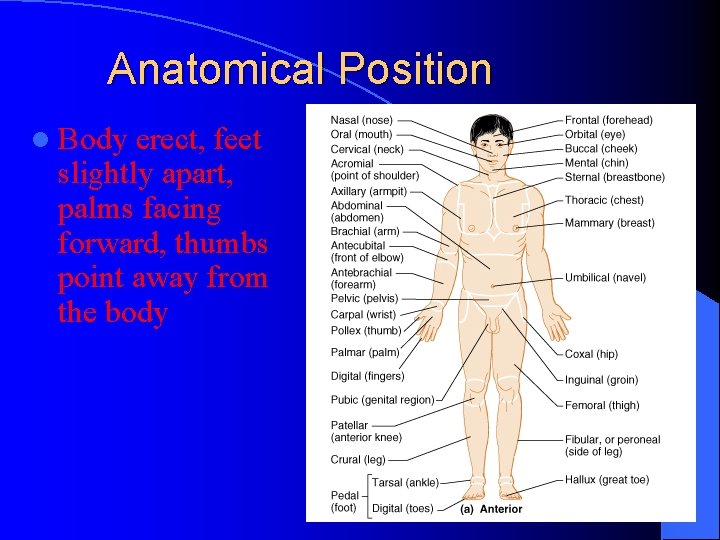 Anatomical Position

Body erect, feet slightly apart, palms facing forward, thumbs point away from the body

Nasal (nose)
Oral (mouth)
Cervical (neck)
Acromial (point of shoulder)
Axillary (armpit)
Abdominal (abdomen)
Brachial (arm)
Antecubital (front of elbow)
Antebrachial (forearm)
Pelvic (pelvis)
Carpal (wrist)
Pollex (thumb)
Palmar (palm)
Digital (fingers)
Pubic (genital region)
Patellar (anterior knee)
Crural (leg)
Pedal (foot)
Tarsal (ankle)
Digital (toes)

Frontal (forehead)
Orbital (eye)
Buccal (cheek)
Mental (chin)
Sternal (breastbone)
Thoracic (chest)
Mammary (breast)
Umbilical (navel)
Coxal (hip)
Inguinal (groin)
Femoral (thigh)
Fibular, or peroneal (side of leg)
Hallux (great toe)

(a) Anterior